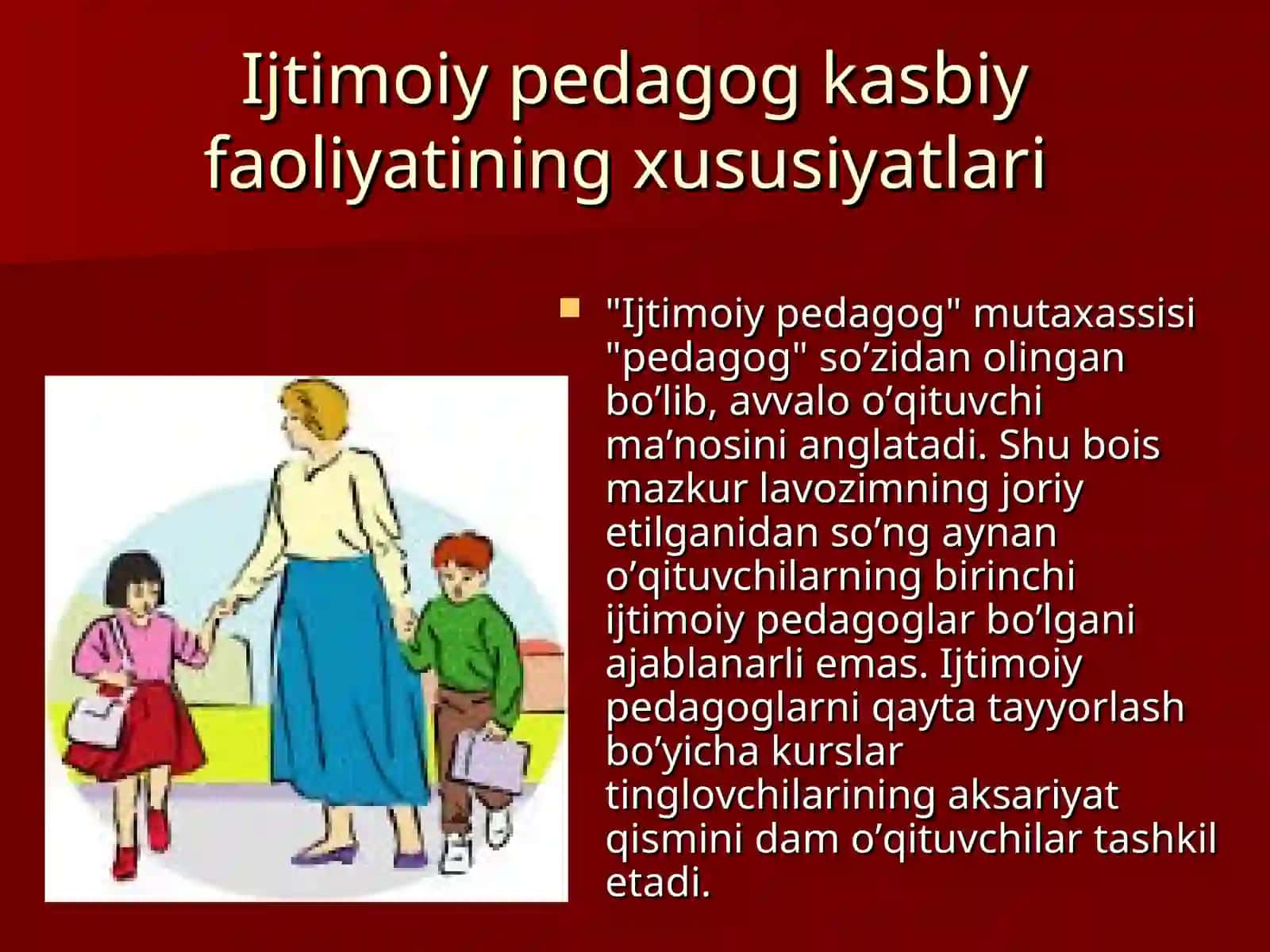 Ijtimoiy pedagog kasbiy faoliyatining xususiyatlari

"Ijtimoiy pedagog" mutaxassisi "pedagog" so’zidan olingan bo’lib, avvalo o’qituvchi ma’nosini anglatadi. Shu bois mazkur lavozimning joriy etilganidan so’ng aynan o’qituvchilarning birinchi ijtimoiy pedagoglar bo’lgani ajablanarli emas. Ijtimoiy pedagoglarni qayta tayyorlash bo’yicha kurslar tinglovchilarining aksariyat qismini dam o’qituvchilar tashkil etadi.